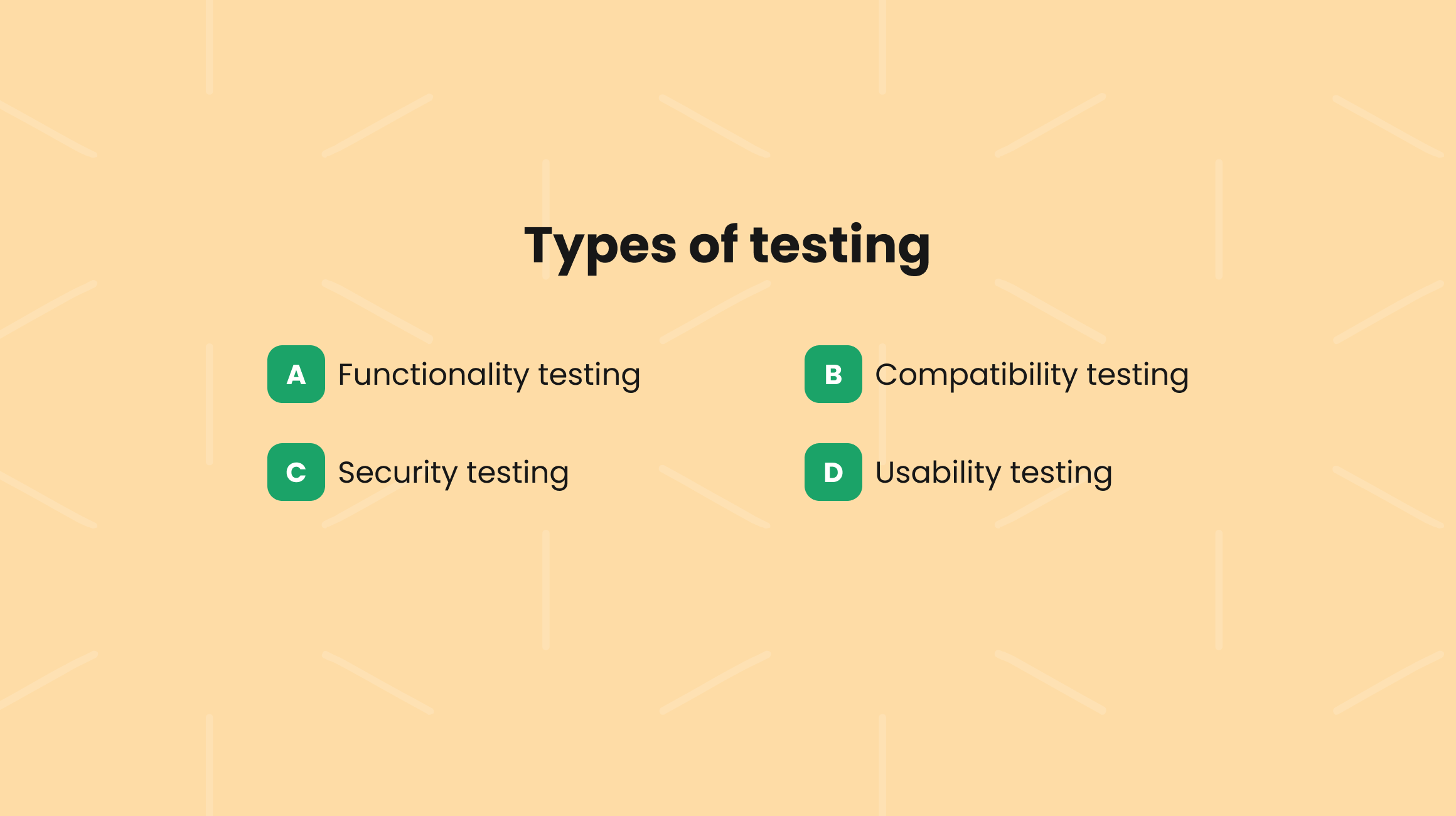 Types of testing

A Functionality testing

B Compatibility testing

C Security testing

D Usability testing